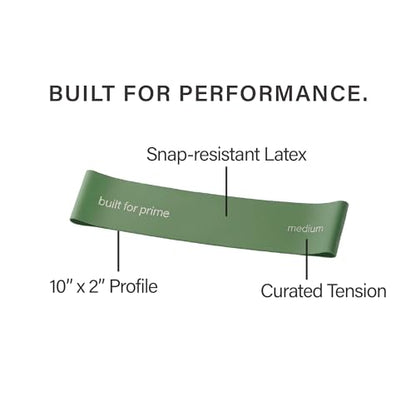 BUILT FOR PERFORMANCE.

Snap-resistant Latex

built for prime

medium

10" x 2" Profile

Curated Tension